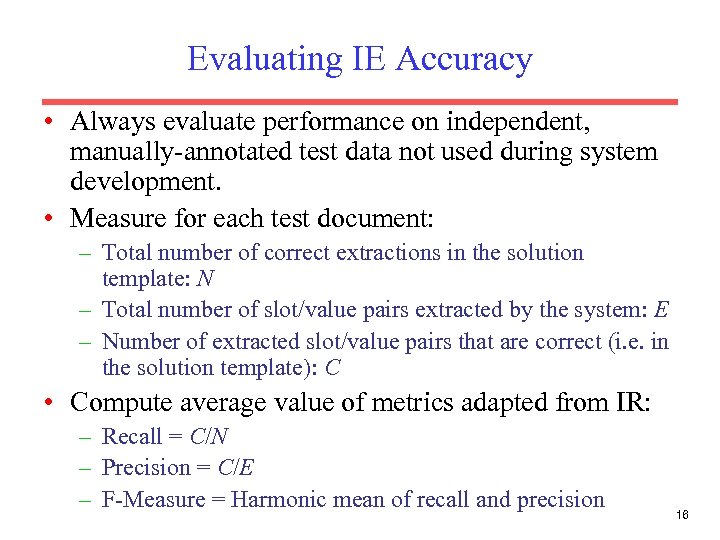 Evaluating IE Accuracy

• Always evaluate performance on independent, manually-annotated test data not used during system development.

• Measure for each test document:
– Total number of correct extractions in the solution template: $N$
– Total number of slot/value pairs extracted by the system: $E$
– Number of extracted slot/value pairs that are correct (i.e. in the solution template): $C$

• Compute average value of metrics adapted from IR:
– Recall = $C/N$
– Precision = $C/E$
– F-Measure = Harmonic mean of recall and precision

16